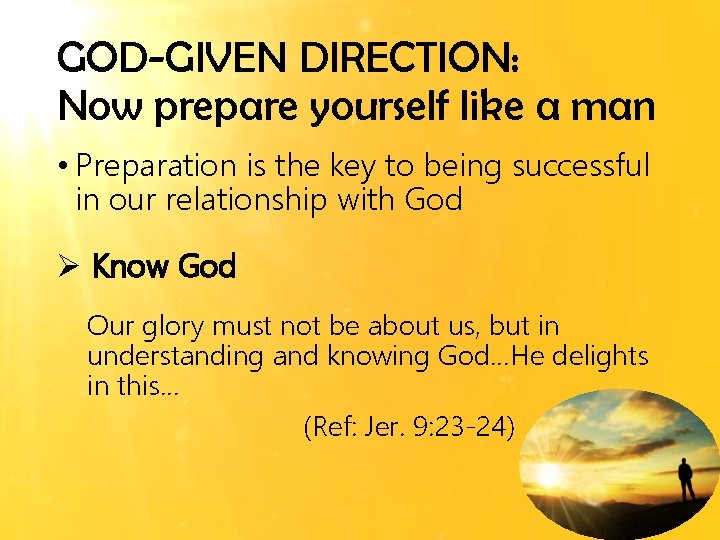 GOD-GIVEN DIRECTION:
Now prepare yourself like a man

• Preparation is the key to being successful in our relationship with God

➢ Know God

Our glory must not be about us, but in understanding and knowing God…He delights in this…

(Ref: Jer. 9:23-24)